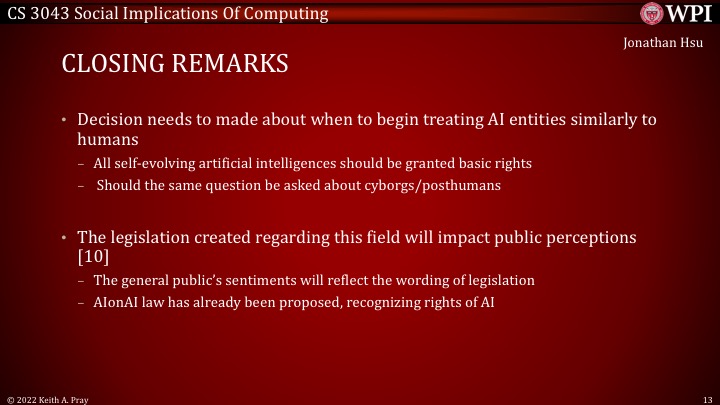 CS 3043 Social Implications Of Computing

WPI

Jonathan Hsu

CLOSING REMARKS

• Decision needs to made about when to begin treating AI entities similarly to humans
– All self-evolving artificial intelligences should be granted basic rights
– Should the same question be asked about cyborgs/posthumans

• The legislation created regarding this field will impact public perceptions [10]
– The general public's sentiments will reflect the wording of legislation
– AIonAI law has already been proposed, recognizing rights of AI

© 2022 Keith A. Pray

13